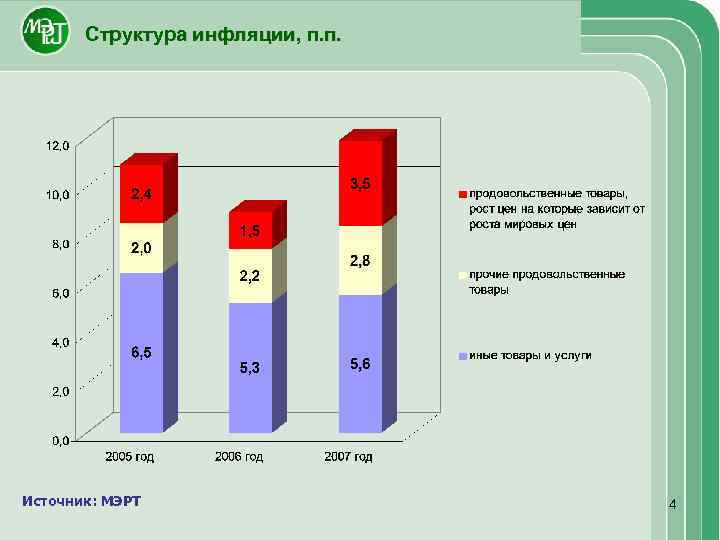 МЭРТ

Структура инфляции, п.п.

12,0
10,0
8,0
6,0
4,0
2,0
0,0

2,4
2,0
6,5

1,5
2,2
5,3

3,5
2,8
5,6

2005 год
2006 год
2007 год

продовольственные товары, рост цен на которые зависит от роста мировых цен

прочие продовольственные товары

иные товары и услуги

Источник: МЭРТ

4